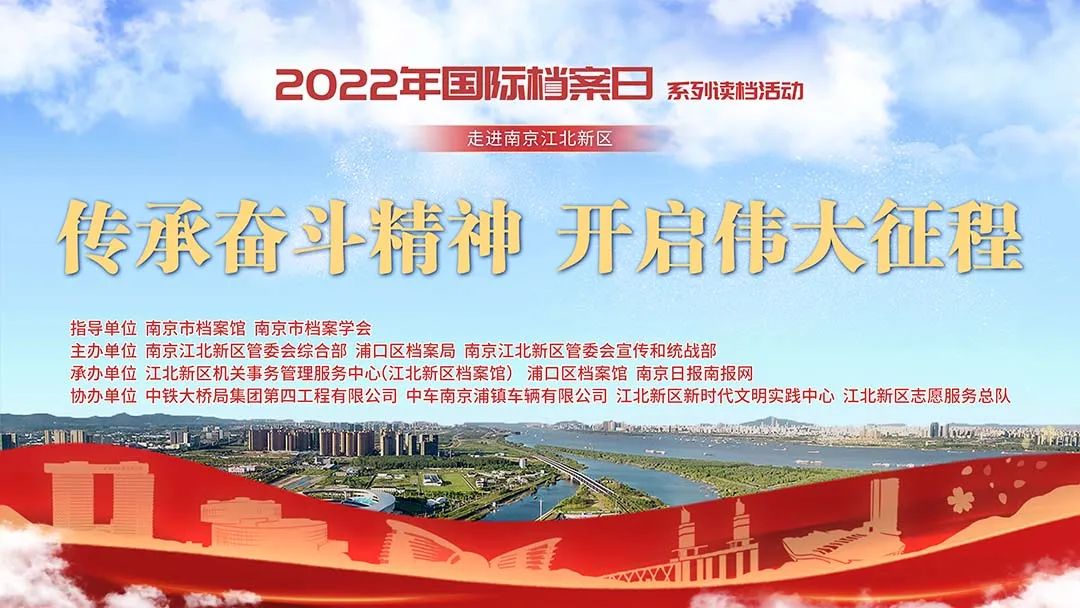 2022年国际档案日 系列读档活动

走进南京江北新区

传承奋斗精神 开启伟大征程

指导单位 南京市档案馆 南京市档案学会
主办单位 南京江北新区管委会综合部 浦口区档案局 南京江北新区管委会宣传和统战部
承办单位 江北新区机关事务管理服务中心(江北新区档案馆) 浦口区档案馆 南京日报南报网
协办单位 中铁大桥局集团第四工程有限公司 中车南京浦镇车辆有限公司 江北新区新时代文明实践中心 江北新区志愿服务总队